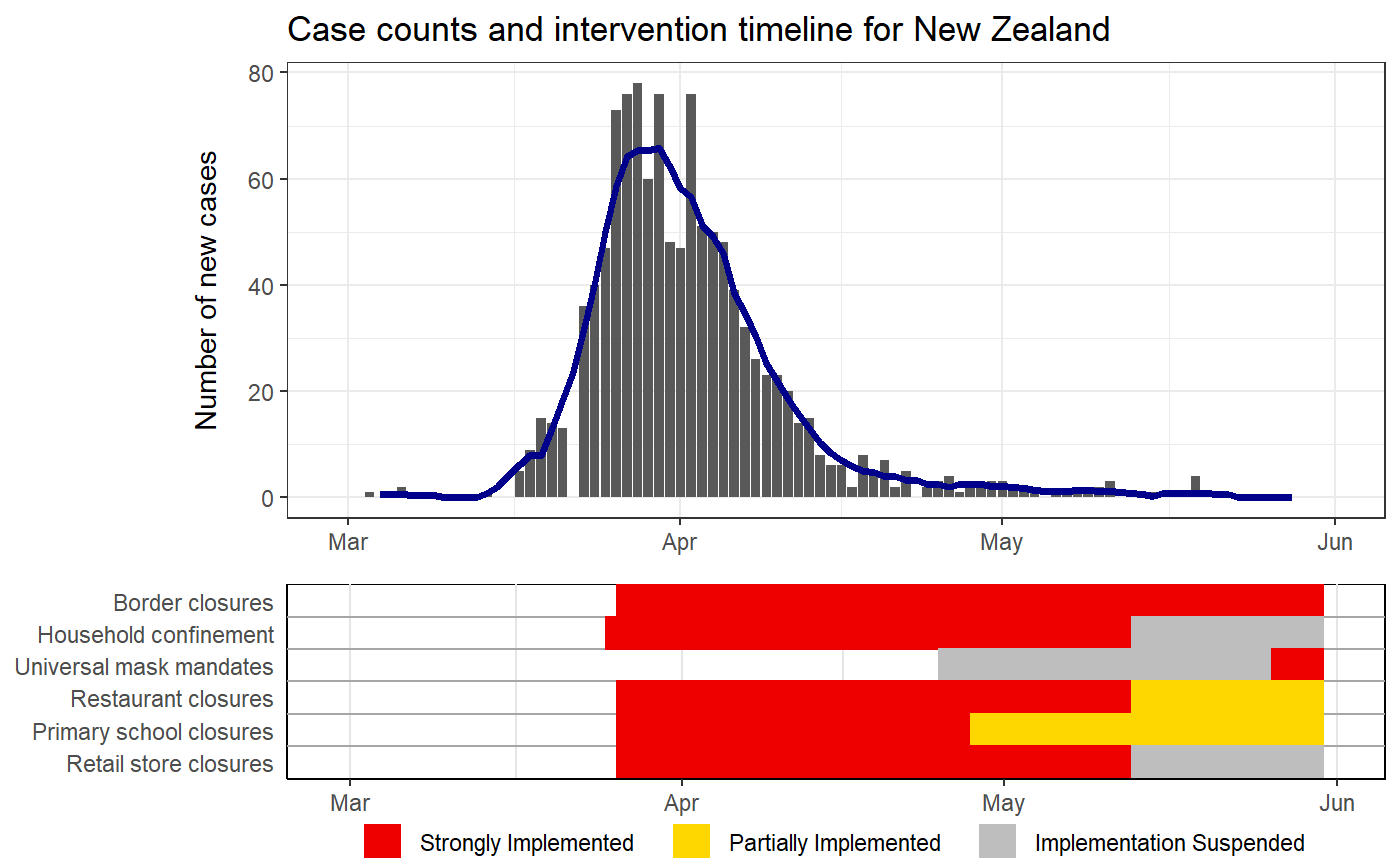 Case counts and intervention timeline for New Zealand

Number of new cases

80
60
40
20
0

Mar
Apr
May
Jun

Border closures
Household confinement
Universal mask mandates
Restaurant closures
Primary school closures
Retail store closures

Mar
Apr
May
Jun

Strongly Implemented
Partially Implemented
Implementation Suspended